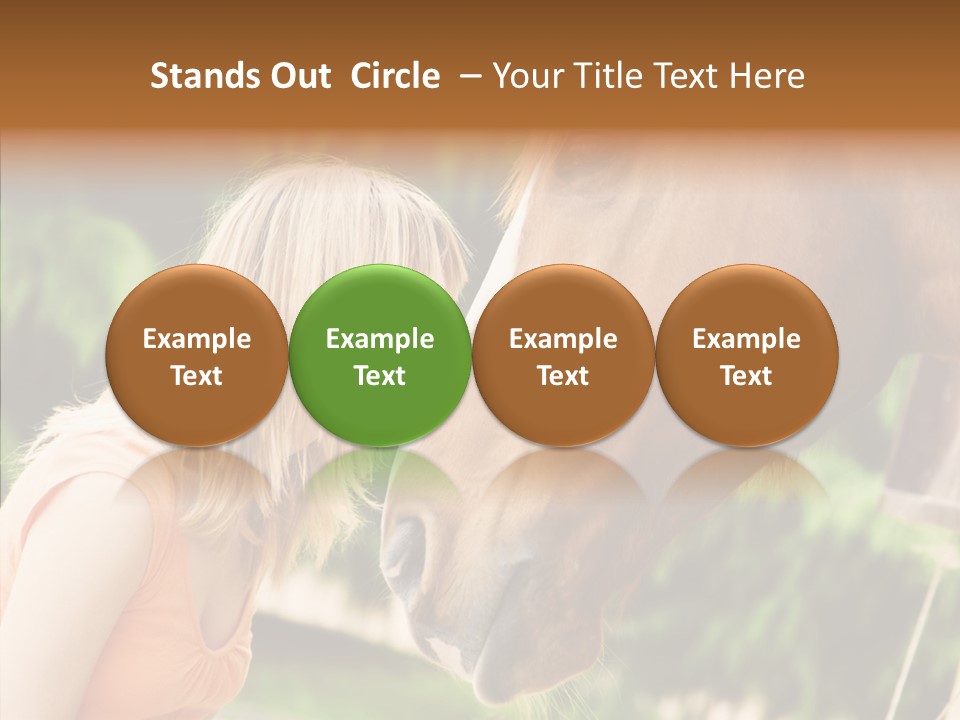 Stands Out Circle – Your Title Text Here

Example Text

Example Text

Example Text

Example Text